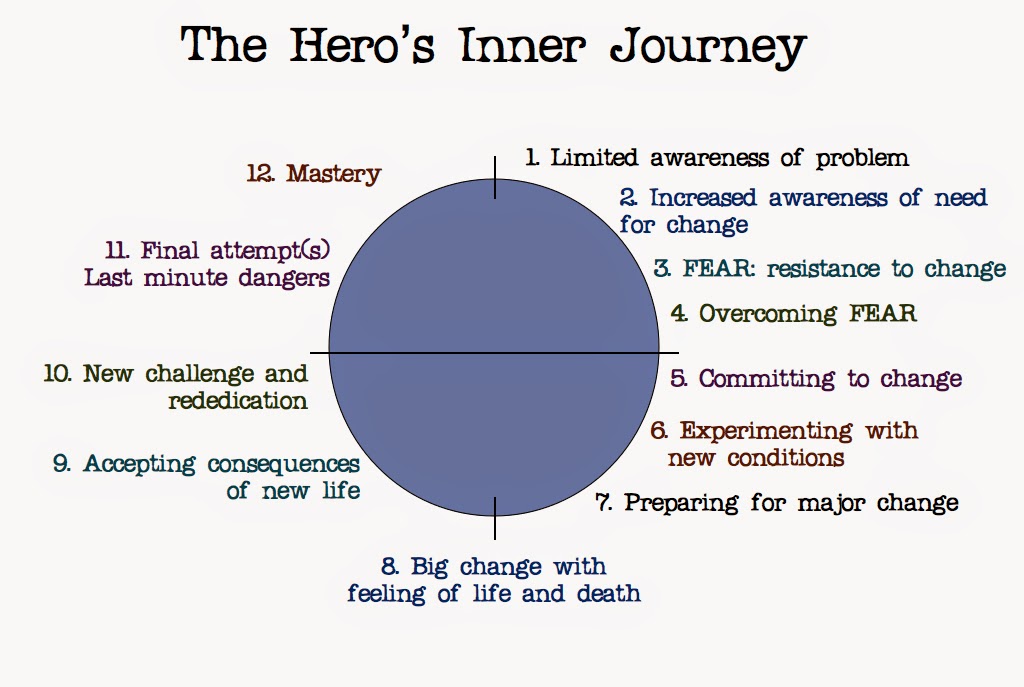 The Hero's Inner Journey

1. Limited awareness of problem

2. Increased awareness of need for change

3. FEAR: resistance to change

4. Overcoming FEAR

5. Committing to change

6. Experimenting with new conditions

7. Preparing for major change

8. Big change with feeling of life and death

9. Accepting consequences of new life

10. New challenge and rededication

11. Final attempt(s) Last minute dangers

12. Mastery